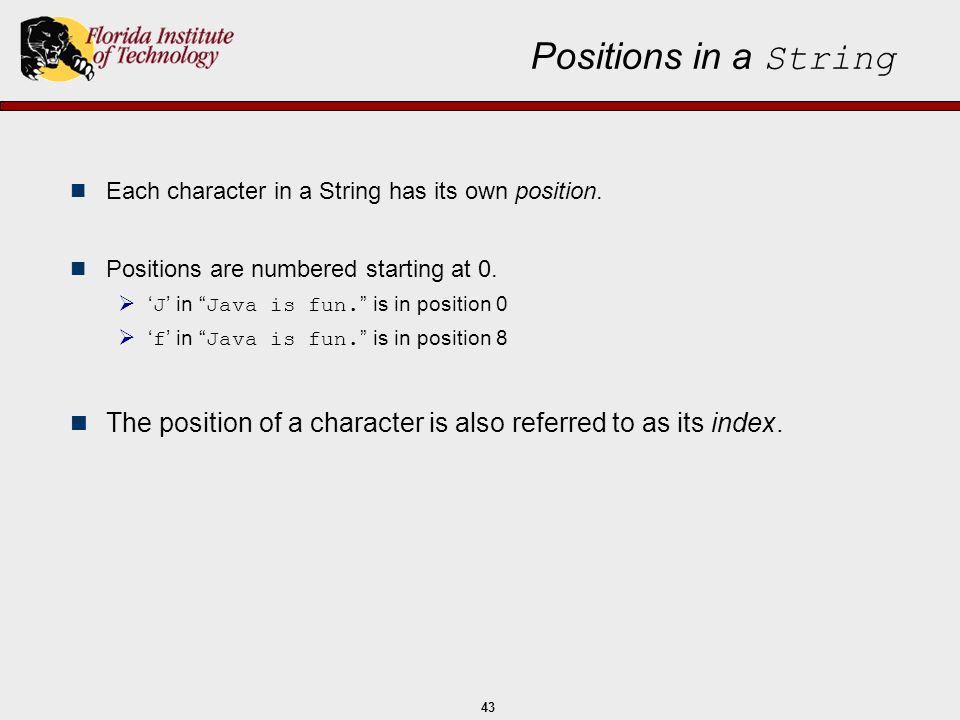 Florida Institute of Technology

Positions in a String

Each character in a String has its own position.

Positions are numbered starting at 0.

‘J’ in “Java is fun.” is in position 0

‘f’ in “Java is fun.” is in position 8

The position of a character is also referred to as its index.

43